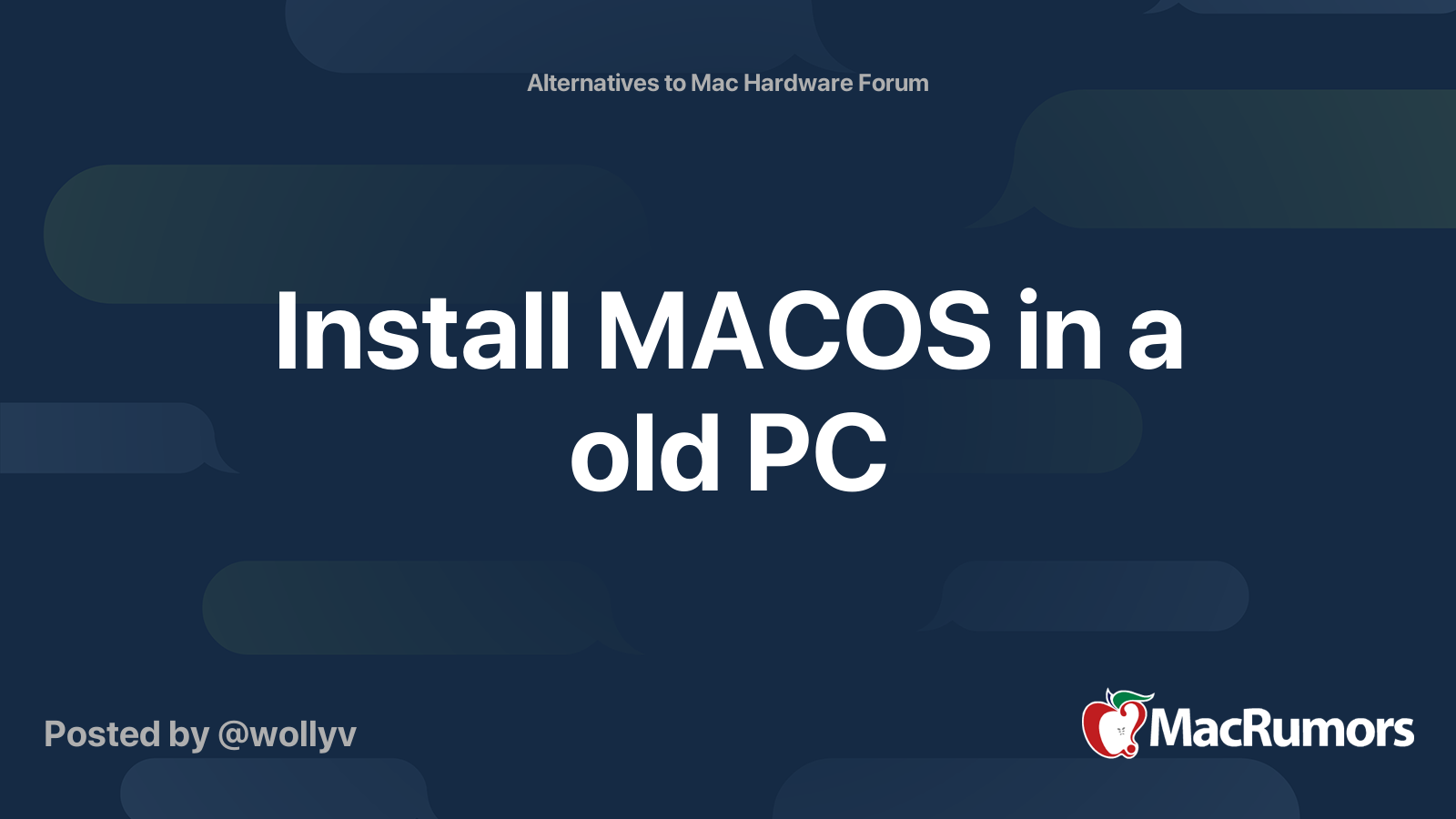 Alternatives to Mac Hardware Forum

Install MACOS in a old PC

Posted by @wollyv

MacRumors